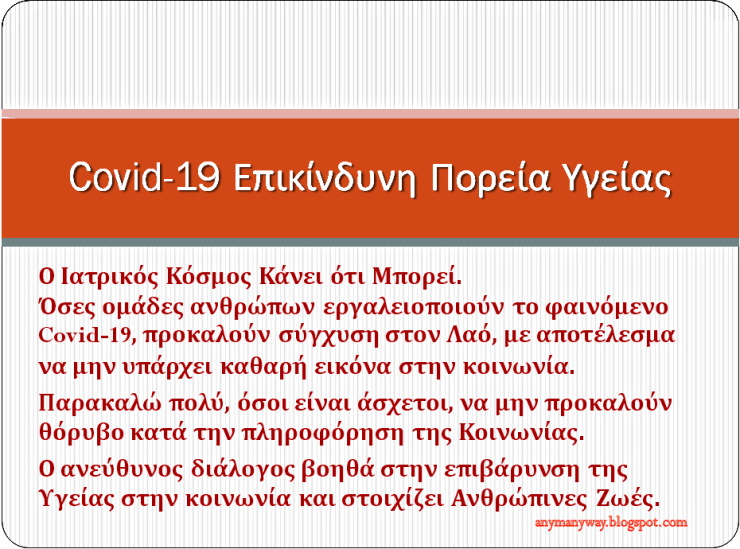 Covid-19 Επικίνδυνη Πορεία Υγείας

Ο Ιατρικός Κόσμος Κάνει ότι Μπορεί.
Όσες ομάδες ανθρώπων εργαλειοποιούν το φαινόμενο Covid-19, προκαλούν σύγχυση στον Λαό, με αποτέλεσμα να μην υπάρχει καθαρή εικόνα στην κοινωνία.

Παρακαλώ πολύ, όσοι είναι άσχετοι, να μην προκαλούν θόρυβο κατά την πληροφόρηση της Κοινωνίας.

Ο ανεύθυνος διάλογος βοηθά στην επιβάρυνση της Υγείας στην κοινωνία και στοιχίζει Ανθρώπινες Ζωές.

anymanyway.blogspot.com